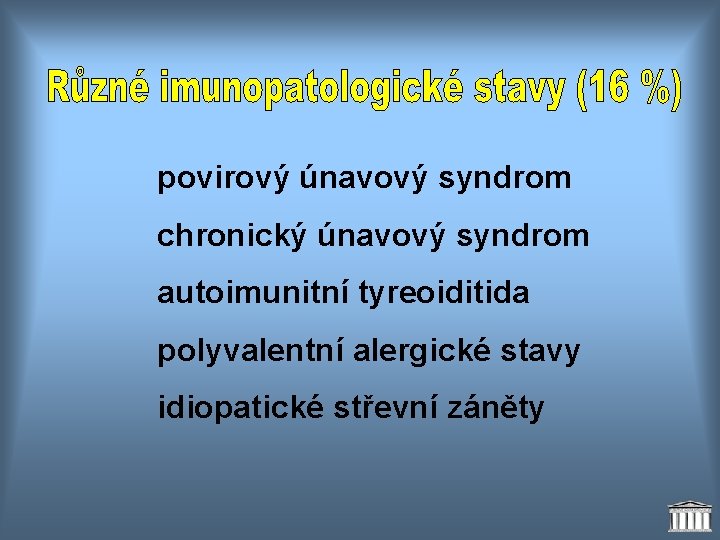 Různé imunopatologické stavy (16 %)

povirový únavový syndrom

chronický únavový syndrom

autoimunitní tyreoiditida

polyvalentní alergické stavy

idiopatické střevní záněty